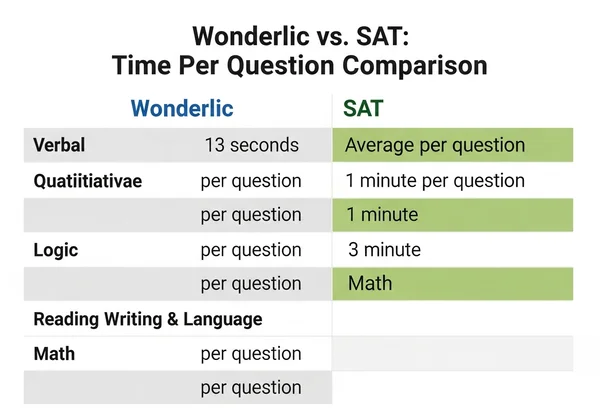 Wonderlic vs. SAT:
Time Per Question Comparison

| Wonderlic | | SAT |
|---|---|---|
| Verbal | 13 seconds | Average per question |
| Quatiitiativae | per question | 1 minute per question |
| | per question | 1 minute |
| Logic | per question | 3 minute |
| | per question | Math |
| Reading Writing & Language | | |
| Math | per question | |
| | per question | |